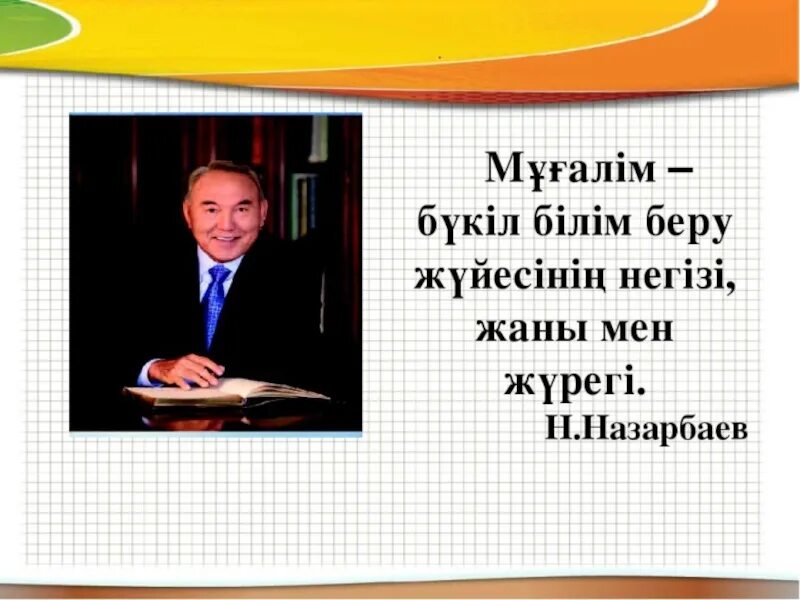 Мұғалім – бүкіл білім беру жүйесінің негізі, жаны мен жүрегі.
Н.Назарбаев